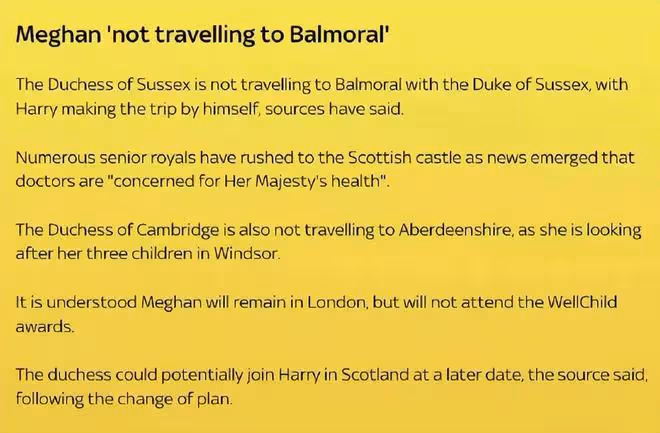 Meghan 'not travelling to Balmoral'

The Duchess of Sussex is not travelling to Balmoral with the Duke of Sussex, with Harry making the trip by himself, sources have said.

Numerous senior royals have rushed to the Scottish castle as news emerged that doctors are "concerned for Her Majesty's health".

The Duchess of Cambridge is also not travelling to Aberdeenshire, as she is looking after her three children in Windsor.

It is understood Meghan will remain in London, but will not attend the WellChild awards.

The duchess could potentially join Harry in Scotland at a later date, the source said, following the change of plan.